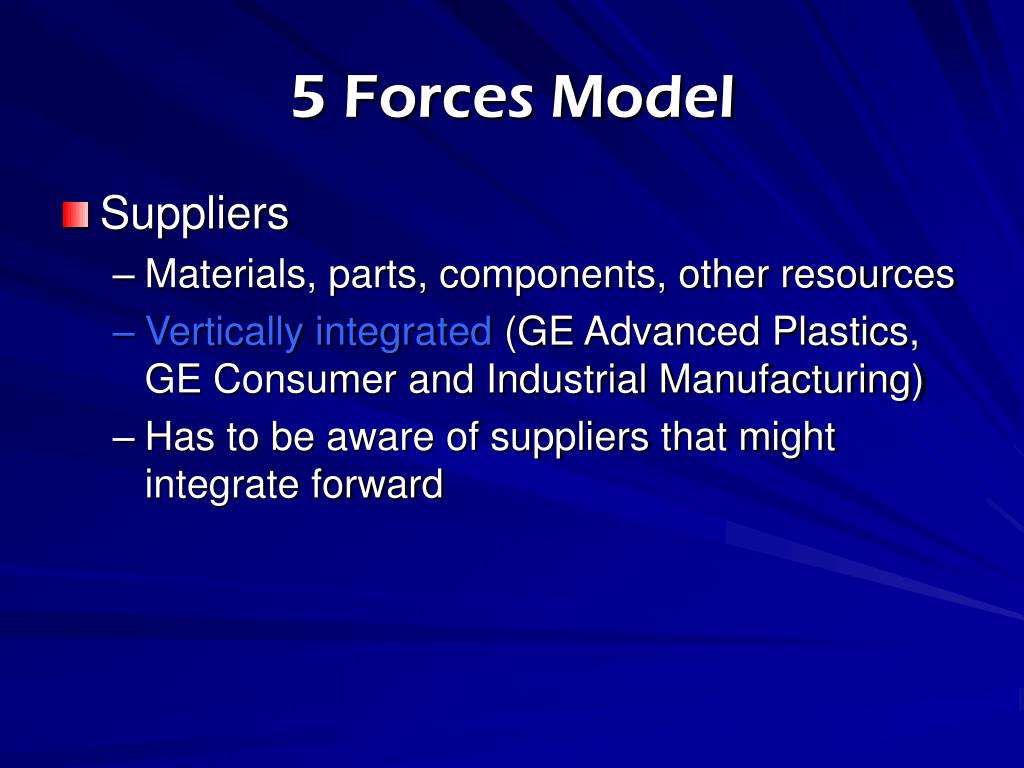 5 Forces Model

Suppliers

– Materials, parts, components, other resources

– Vertically integrated (GE Advanced Plastics, GE Consumer and Industrial Manufacturing)

– Has to be aware of suppliers that might integrate forward